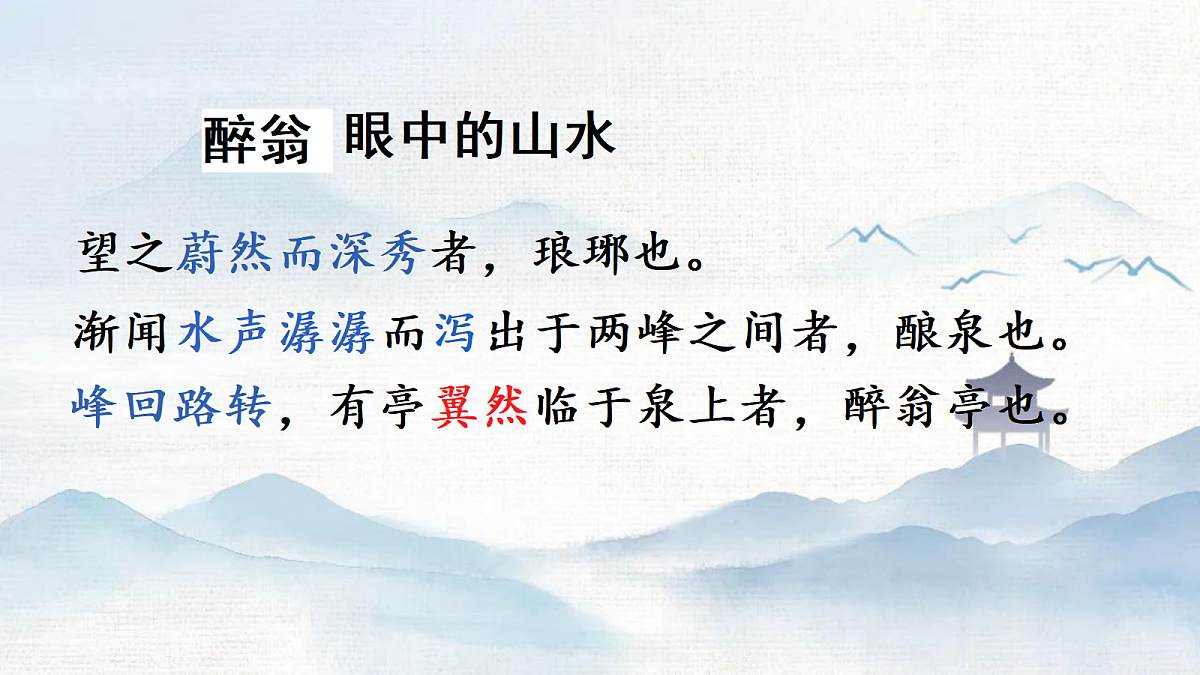 醉翁 眼中的山水

望之蔚然而深秀者，琅琊也。

渐闻水声潺潺而泻出于两峰之间者，酿泉也。

峰回路转，有亭翼然临于泉上者，醉翁亭也。